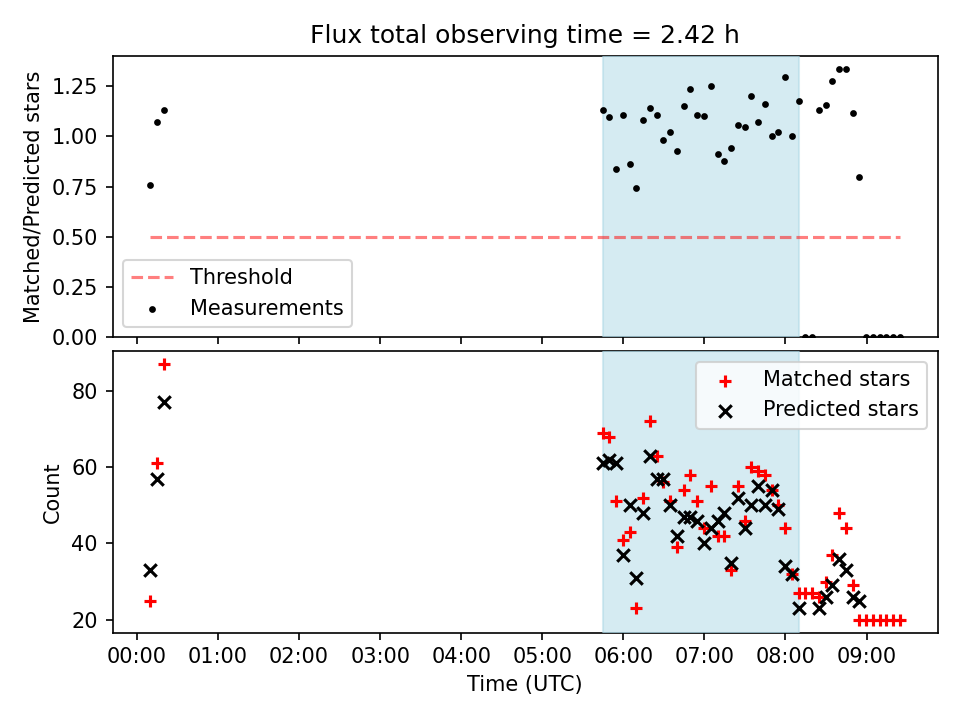 Flux total observing time = 2.42 h

Matched/Predicted stars

1.25
1.00
0.75
0.50
0.25
0.00

Threshold
Measurements

Count

80
60
40
20

Matched stars
Predicted stars

00:00 01:00 02:00 03:00 04:00 05:00 06:00 07:00 08:00 09:00

Time (UTC)